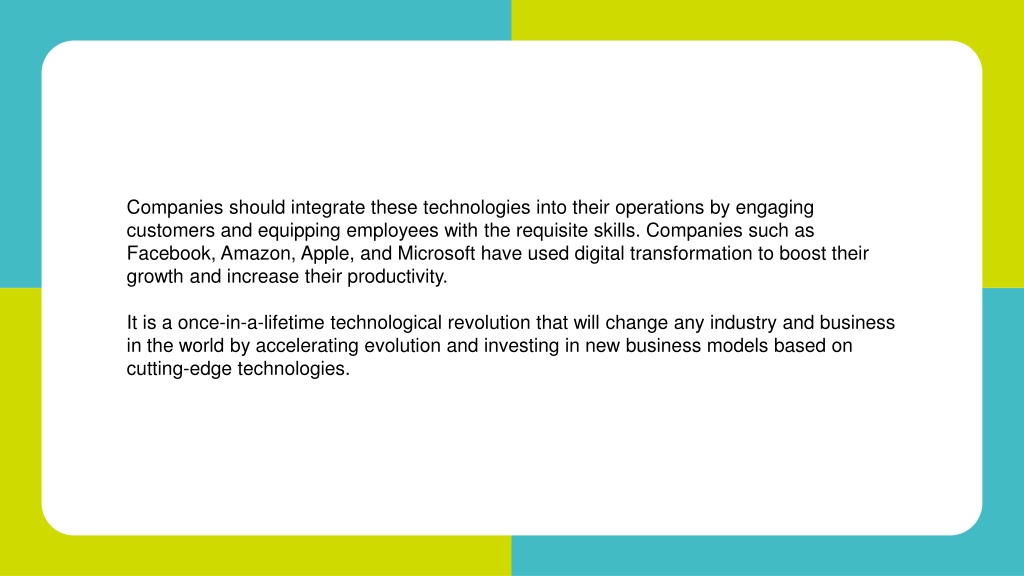 Companies should integrate these technologies into their operations by engaging customers and equipping employees with the requisite skills. Companies such as Facebook, Amazon, Apple, and Microsoft have used digital transformation to boost their growth and increase their productivity.

It is a once-in-a-lifetime technological revolution that will change any industry and business in the world by accelerating evolution and investing in new business models based on cutting-edge technologies.